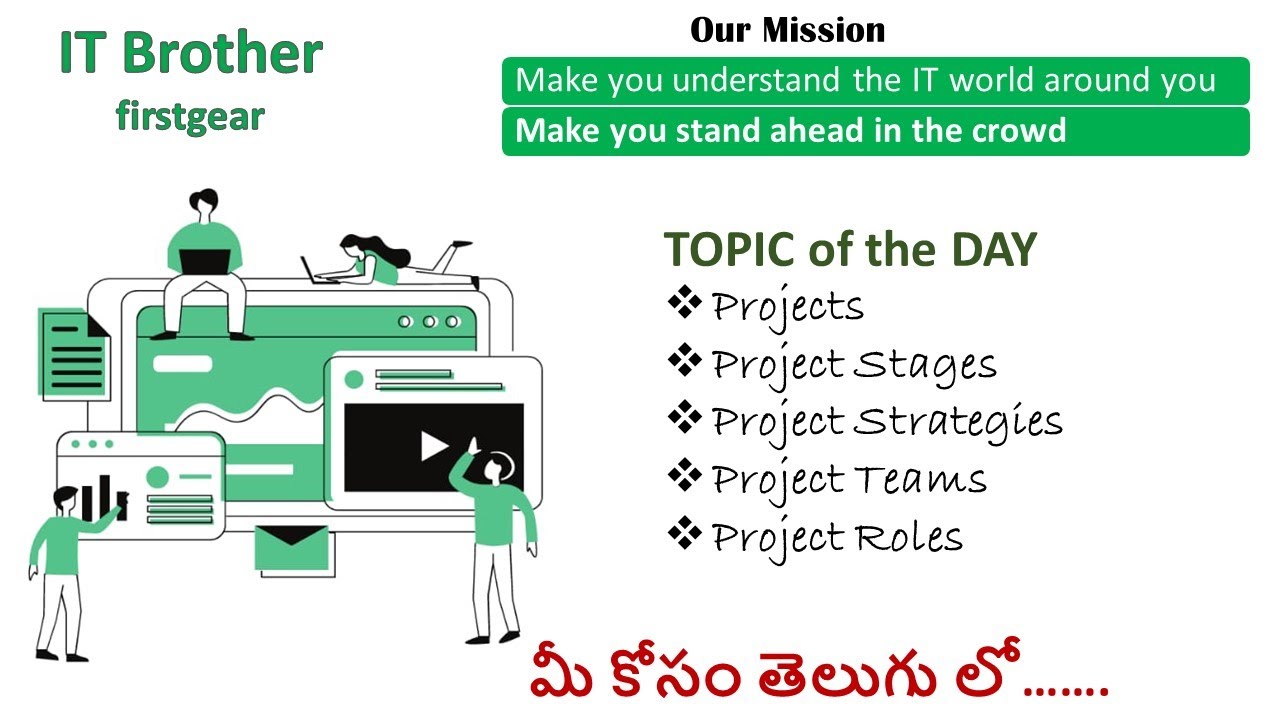 IT Brother
firstgear

Our Mission
Make you understand the IT world around you
Make you stand ahead in the crowd

TOPIC of the DAY
❖ Projects
❖ Project Stages
❖ Project Strategies
❖ Project Teams
❖ Project Roles

మీ కోసం తెలుగు లో…….